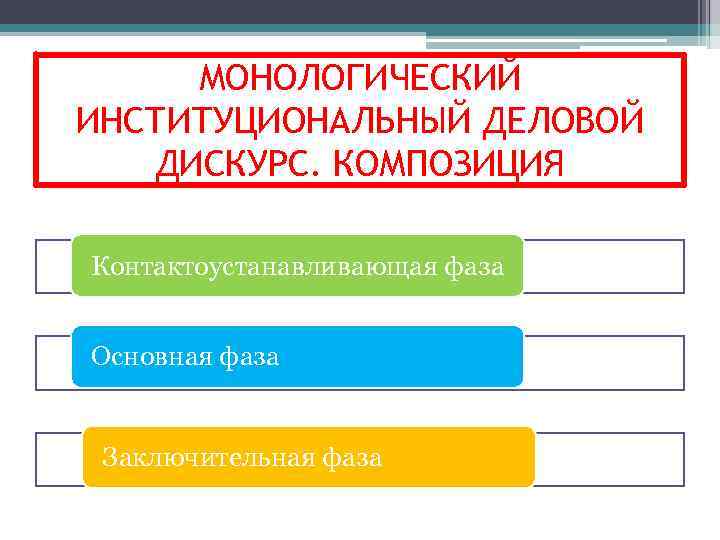 МОНОЛОГИЧЕСКИЙ ИНСТИТУЦИОНАЛЬНЫЙ ДЕЛОВОЙ ДИСКУРС. КОМПОЗИЦИЯ

Контактоустанавливающая фаза

Основная фаза

Заключительная фаза